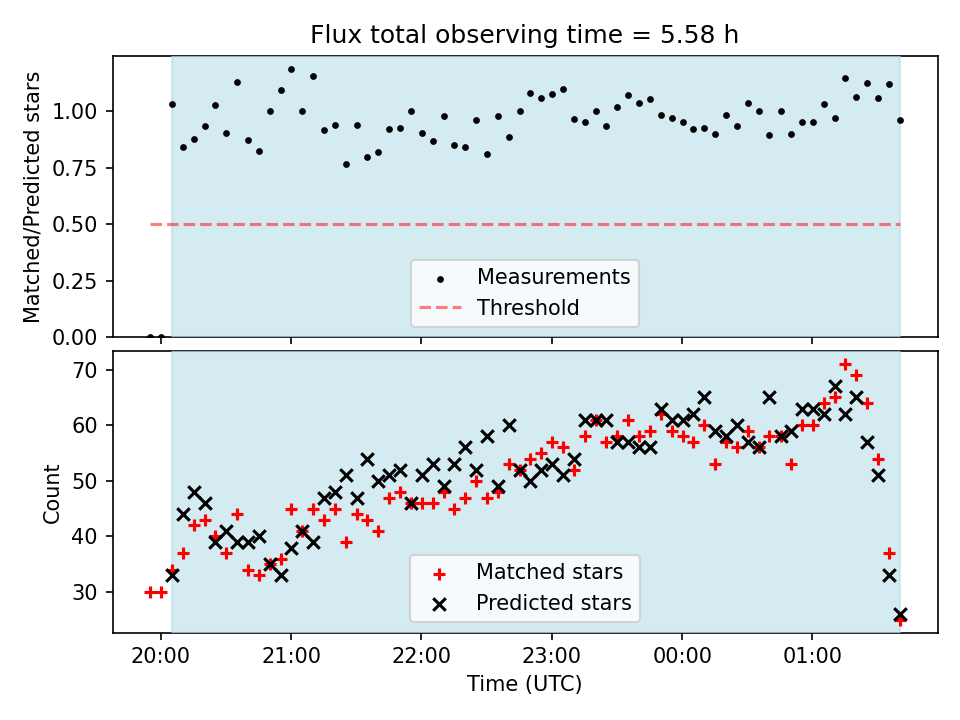 Flux total observing time = 5.58 h

Matched/Predicted stars

1.00
0.75
0.50
0.25
0.00

Measurements
Threshold

Count

70
60
50
40
30

Matched stars
Predicted stars

20:00
21:00
22:00
23:00
00:00
01:00

Time (UTC)